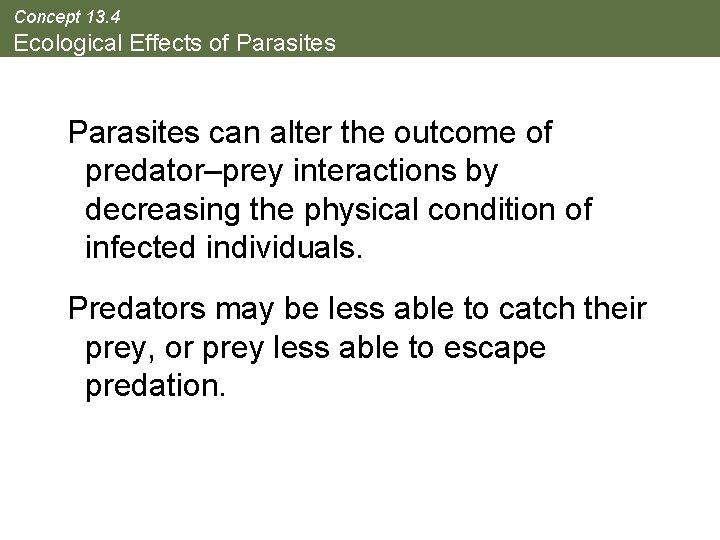 Concept 13.4
Ecological Effects of Parasites

Parasites can alter the outcome of predator–prey interactions by decreasing the physical condition of infected individuals.

Predators may be less able to catch their prey, or prey less able to escape predation.